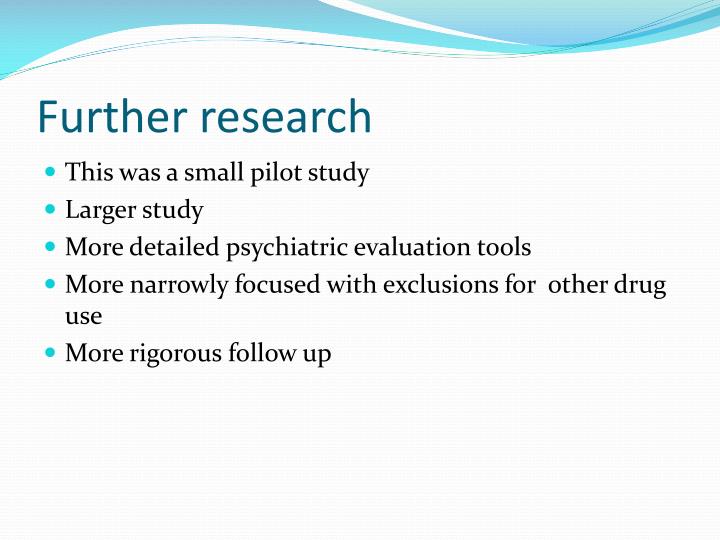 Further research

- This was a small pilot study
- Larger study
- More detailed psychiatric evaluation tools
- More narrowly focused with exclusions for  other drug use
- More rigorous follow up